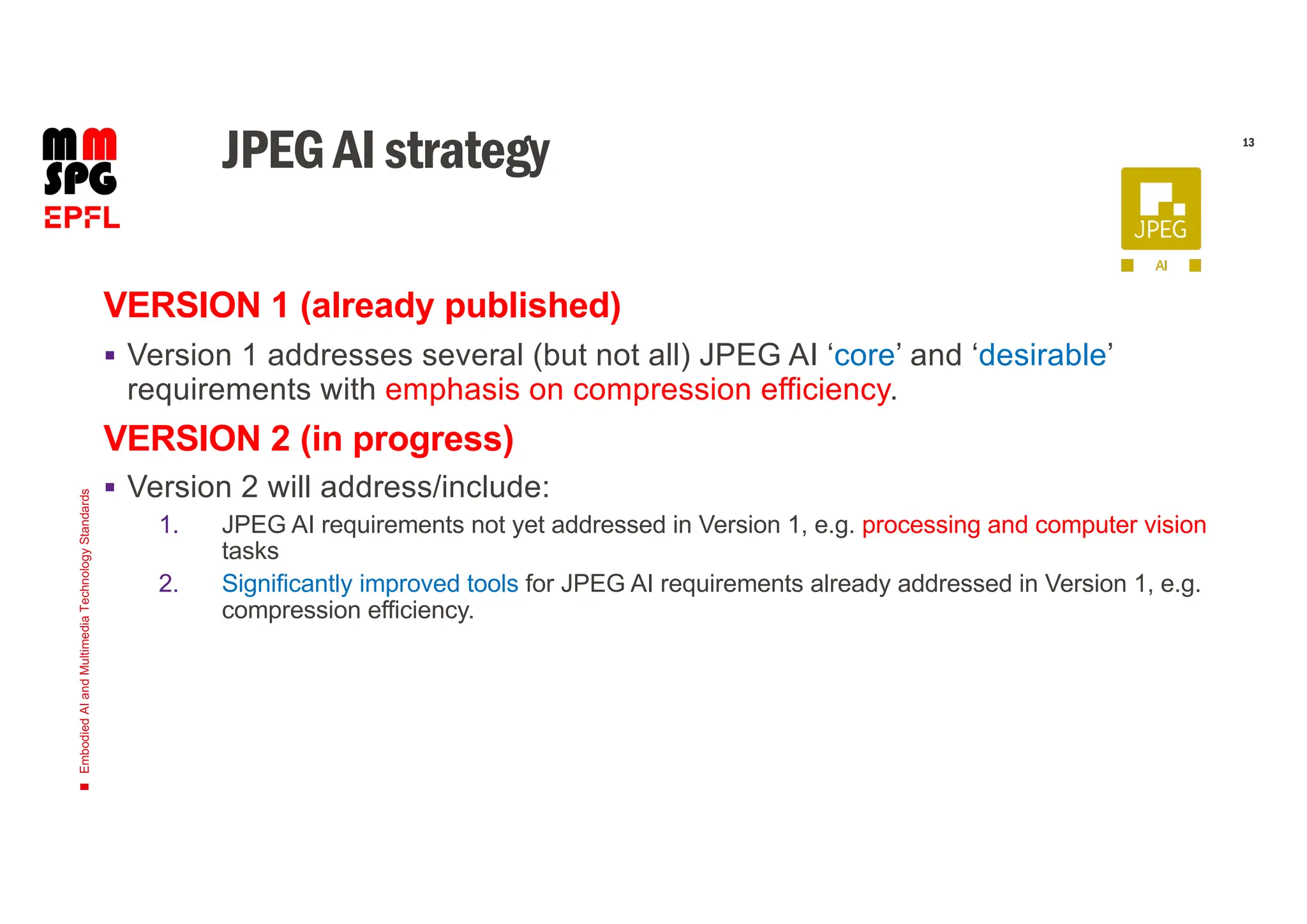 mm
SPG
EPFL

JPEG AI strategy

13

JPEG
AI

VERSION 1 (already published)

▪ Version 1 addresses several (but not all) JPEG AI ‘core’ and ‘desirable’ requirements with emphasis on compression efficiency.

VERSION 2 (in progress)

▪ Version 2 will address/include:

1. JPEG AI requirements not yet addressed in Version 1, e.g. processing and computer vision tasks

2. Significantly improved tools for JPEG AI requirements already addressed in Version 1, e.g. compression efficiency.

Embodied AI and Multimedia Technology Standards